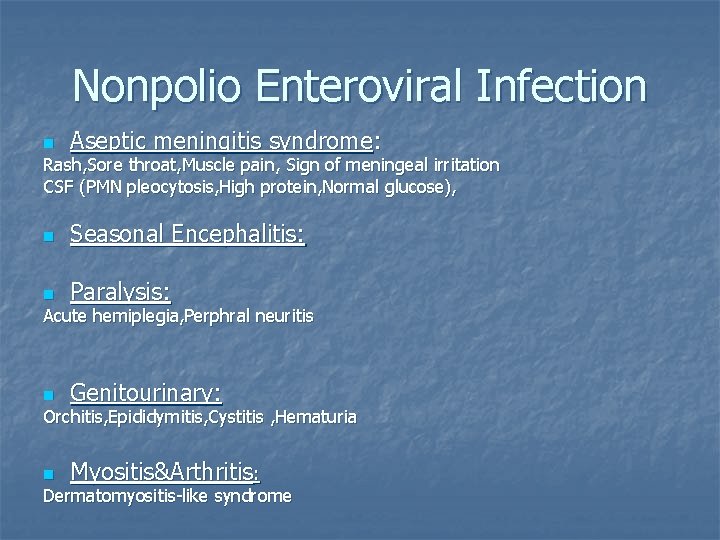 Nonpolio Enteroviral Infection

Aseptic meningitis syndrome:
Rash,Sore throat,Muscle pain, Sign of meningeal irritation
CSF (PMN pleocytosis,High protein,Normal glucose),

Seasonal Encephalitis:

Paralysis:
Acute hemiplegia,Perphral neuritis

Genitourinary:
Orchitis,Epididymitis,Cystitis ,Hematuria

Myositis&Arthritis:
Dermatomyositis-like syndrome